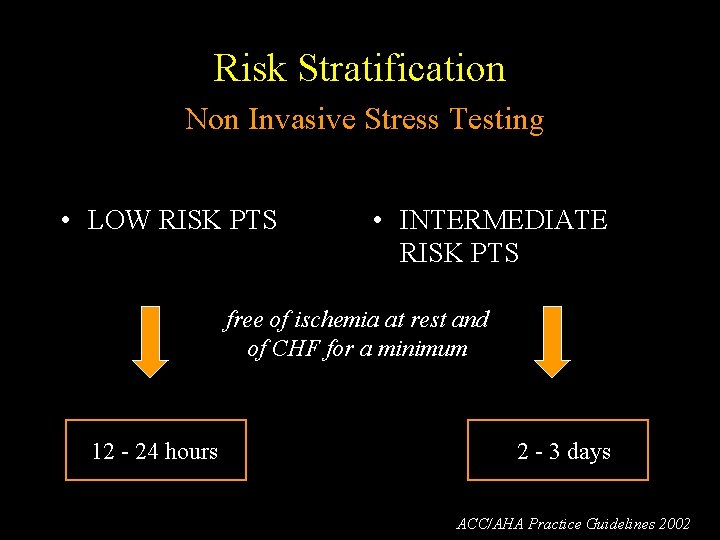 Risk Stratification

Non Invasive Stress Testing

• LOW RISK PTS

• INTERMEDIATE RISK PTS

free of ischemia at rest and of CHF for a minimum

12 - 24 hours

2 - 3 days

ACC/AHA Practice Guidelines 2002